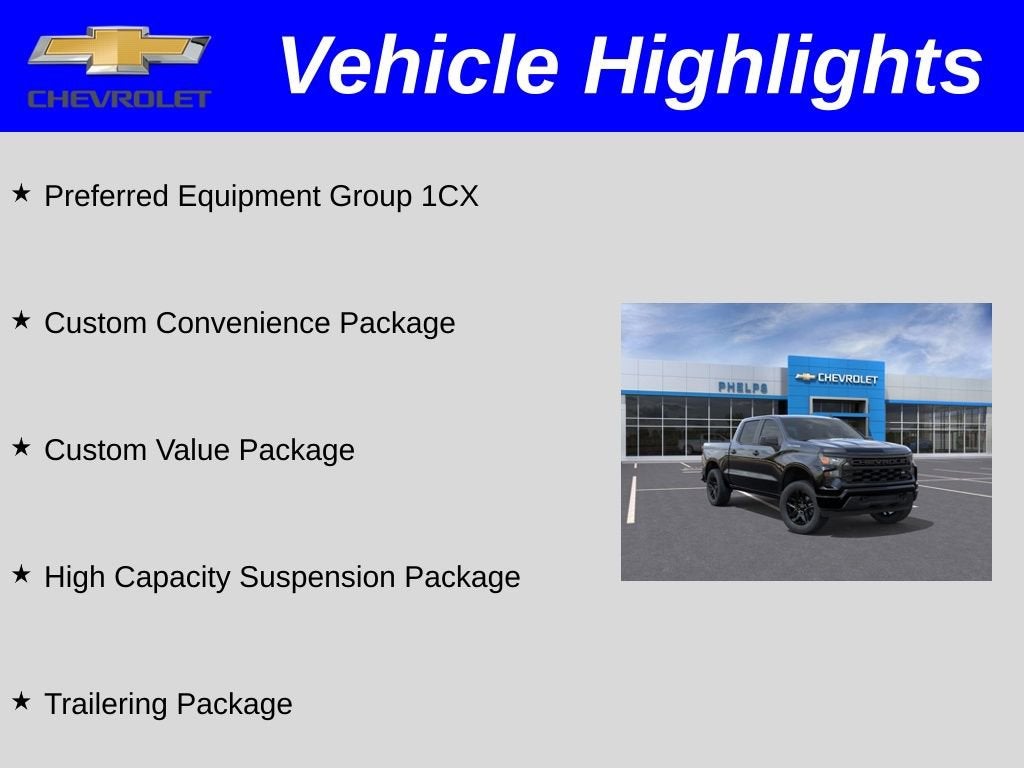 CHEVROLET

Vehicle Highlights

★ Preferred Equipment Group 1CX

★ Custom Convenience Package

★ Custom Value Package

★ High Capacity Suspension Package

★ Trailering Package

PHELPS

CHEVROLET

CHEVROLET